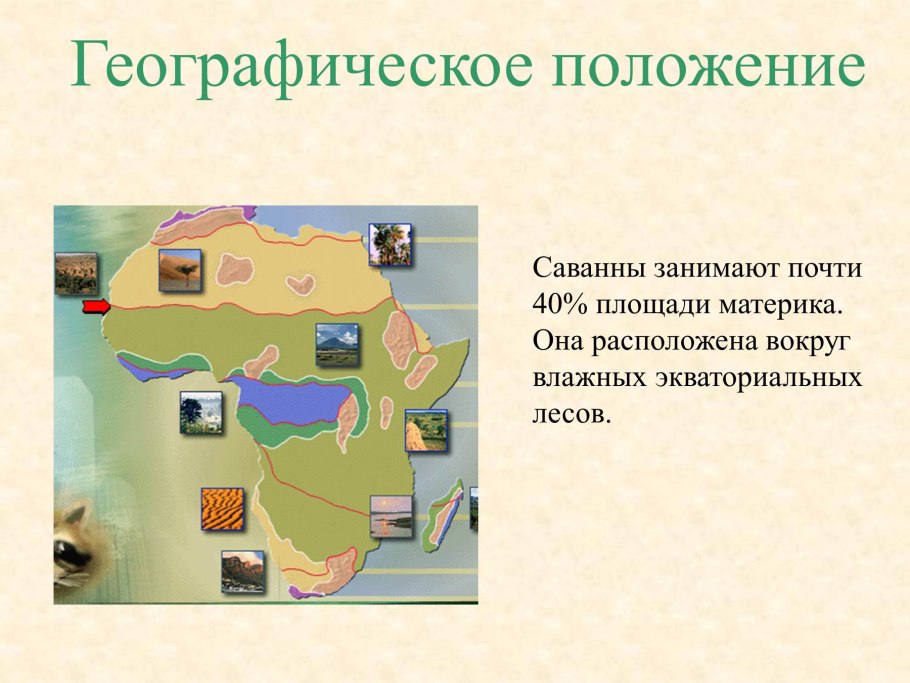 Географическое положение

Саванны занимают почти 40% площади материка. Она расположена вокруг влажных экваториальных лесов.